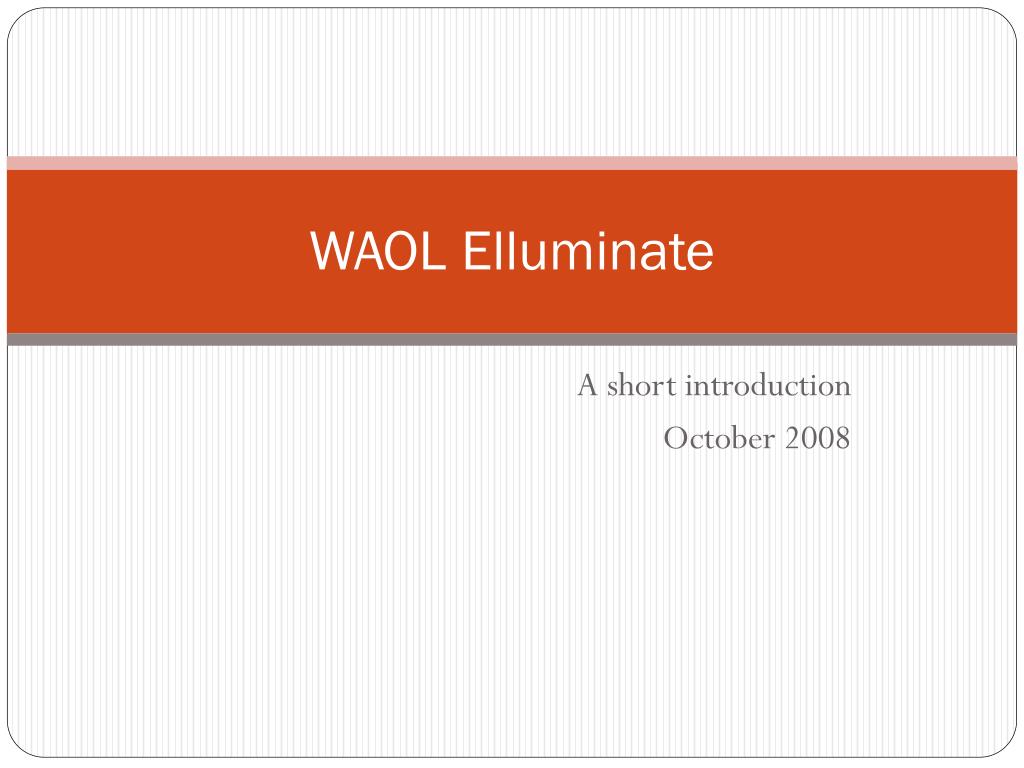 WAOL Elluminate

A short introduction
October 2008